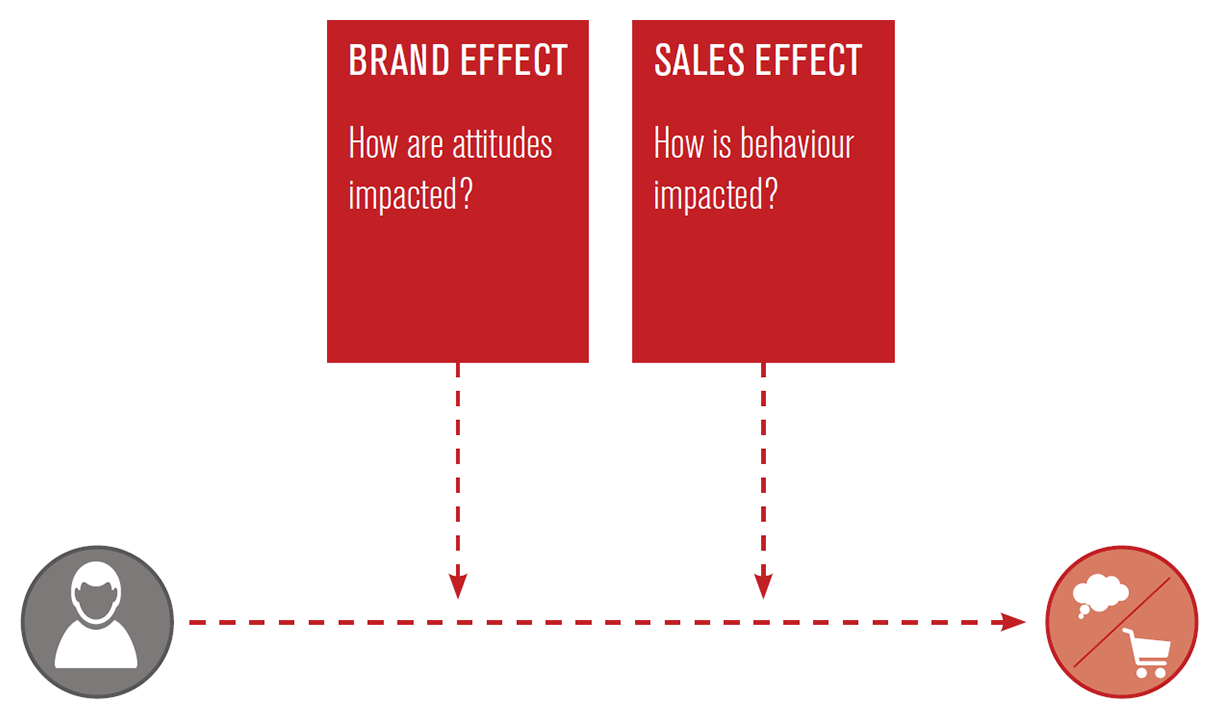 BRAND EFFECT

How are attitudes impacted?

SALES EFFECT

How is behaviour impacted?